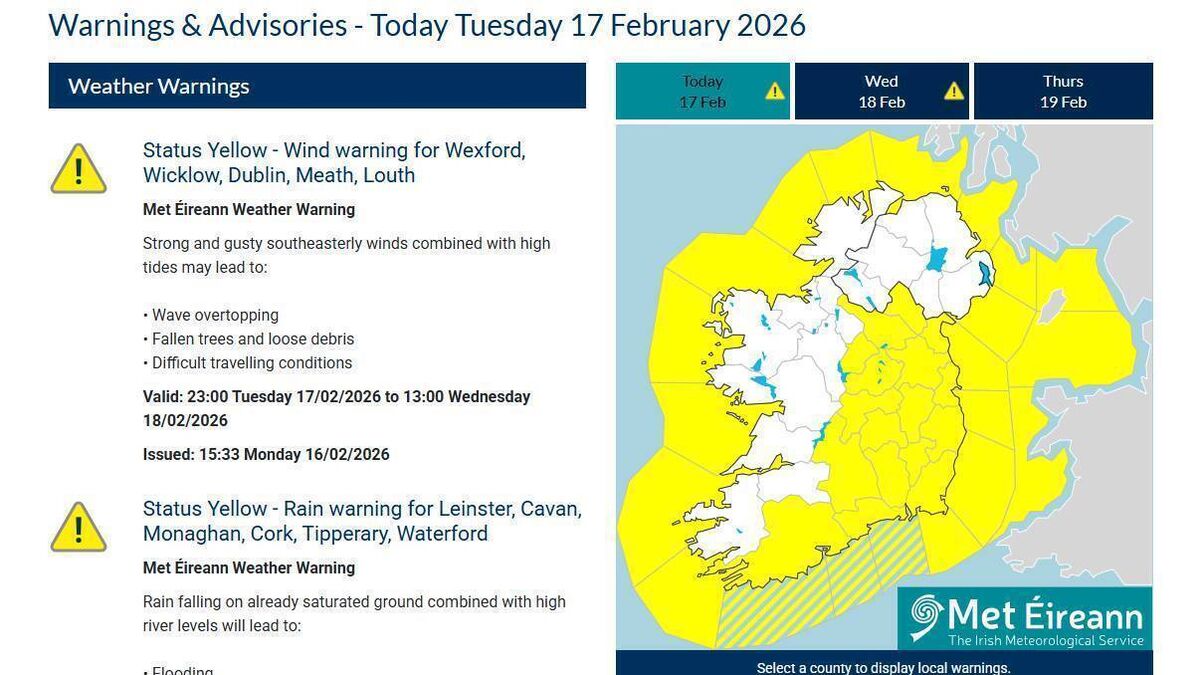 Warnings & Advisories - Today Tuesday 17 February 2026

Weather Warnings

Status Yellow - Wind warning for Wexford, Wicklow, Dublin, Meath, Louth

Met Éireann Weather Warning

Strong and gusty southeasterly winds combined with high tides may lead to:

• Wave overtopping
• Fallen trees and loose debris
• Difficult travelling conditions

Valid: 23:00 Tuesday 17/02/2026 to 13:00 Wednesday 18/02/2026

Issued: 15:33 Monday 16/02/2026

Status Yellow - Rain warning for Leinster, Cavan, Monaghan, Cork, Tipperary, Waterford

Met Éireann Weather Warning

Rain falling on already saturated ground combined with high river levels will lead to:

• Flooding

Today 17 Feb

Wed 18 Feb

Thurs 19 Feb

Met Éireann
The Irish Meteorological Service

Select a county to display local warnings.